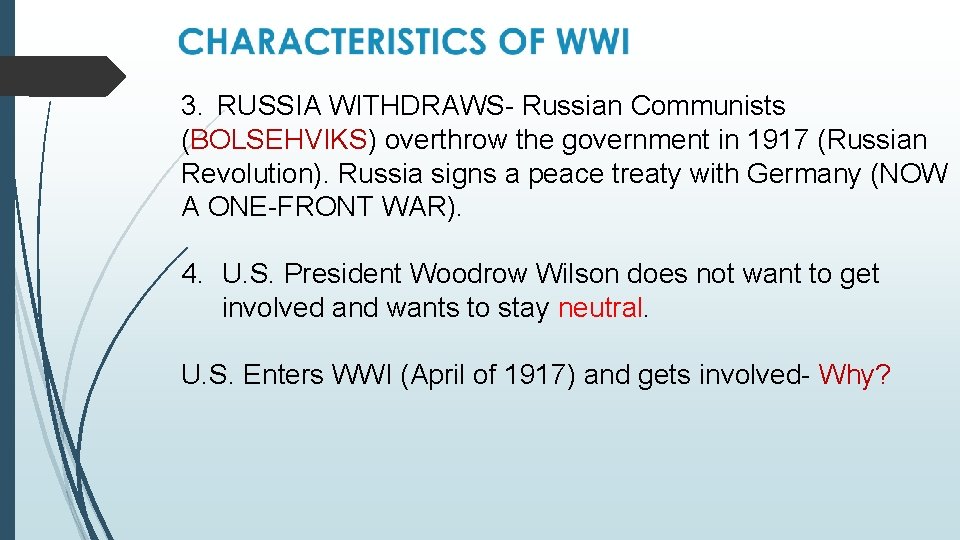 CHARACTERISTICS OF WWI

3. RUSSIA WITHDRAWS- Russian Communists (BOLSEHVIKS) overthrow the government in 1917 (Russian Revolution). Russia signs a peace treaty with Germany (NOW A ONE-FRONT WAR).

4. U.S. President Woodrow Wilson does not want to get involved and wants to stay neutral.

U.S. Enters WWI (April of 1917) and gets involved- Why?